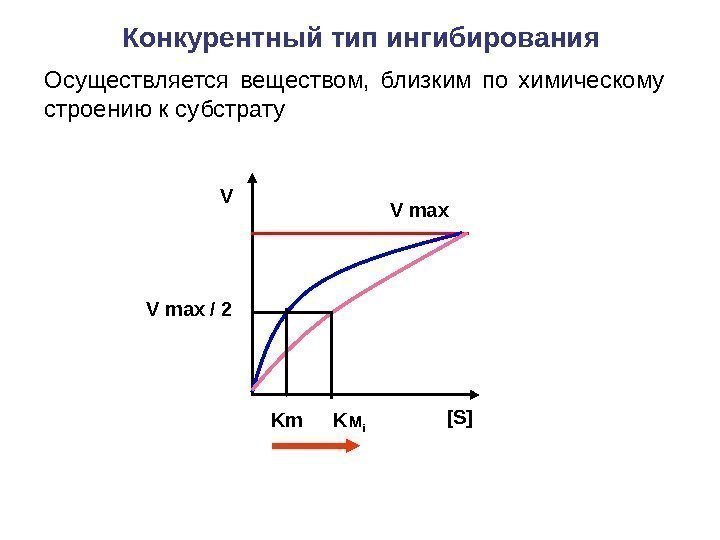 Конкурентный тип ингибирования

Осуществляется веществом, близким по химическому строению к субстрату

V

V max

V max / 2

Km

Kм$_i$

[S]